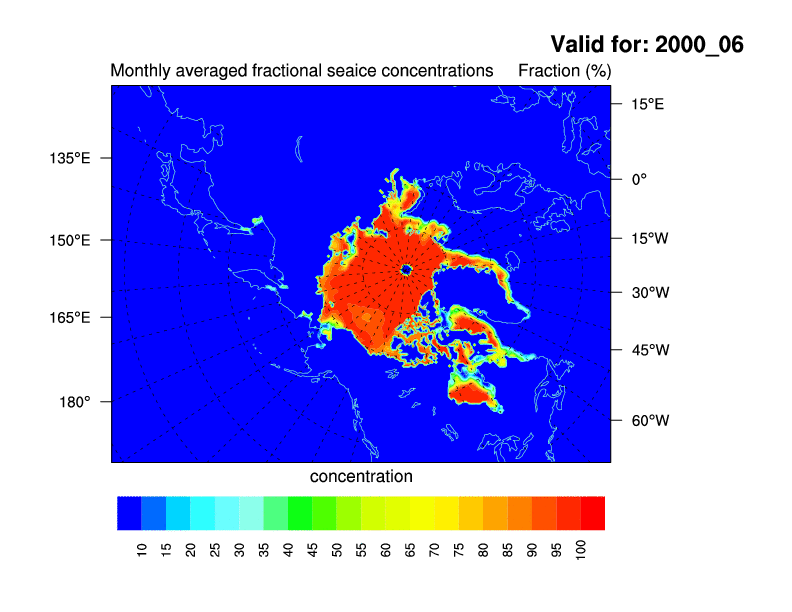 Valid for: 2000_06

Monthly averaged fractional seaice concentrations

Fraction (%)

135°E
150°E
165°E
180°

15°E
0°
15°W
30°W
45°W
60°W

concentration

10
15
20
25
30
35
40
45
50
55
60
65
70
75
80
85
90
95
100